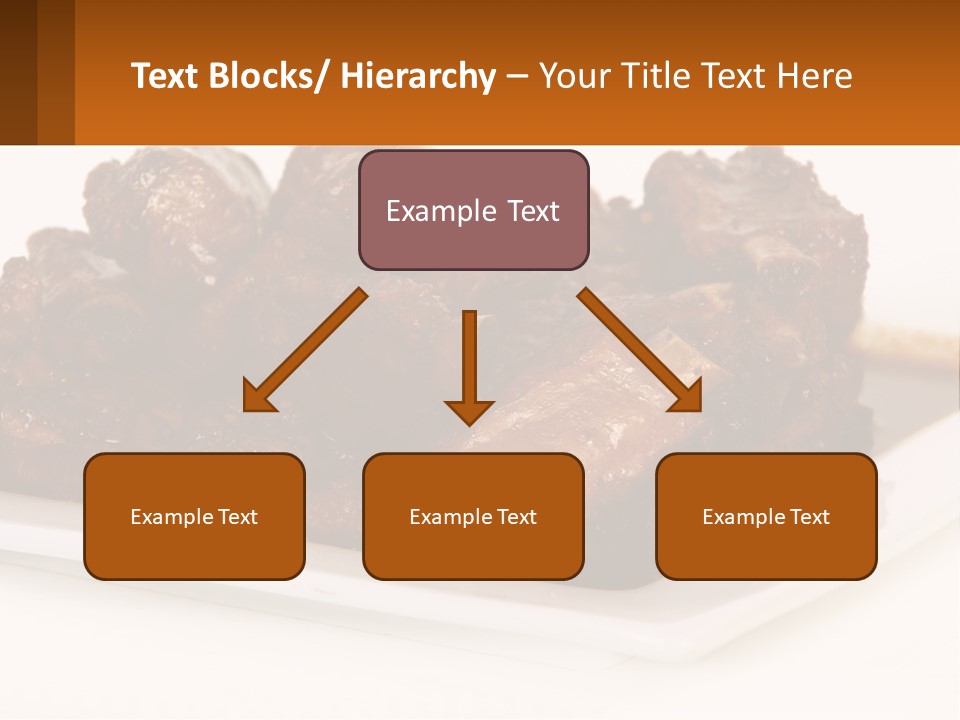 Text Blocks/ Hierarchy – Your Title Text Here

Example Text

Example Text

Example Text

Example Text